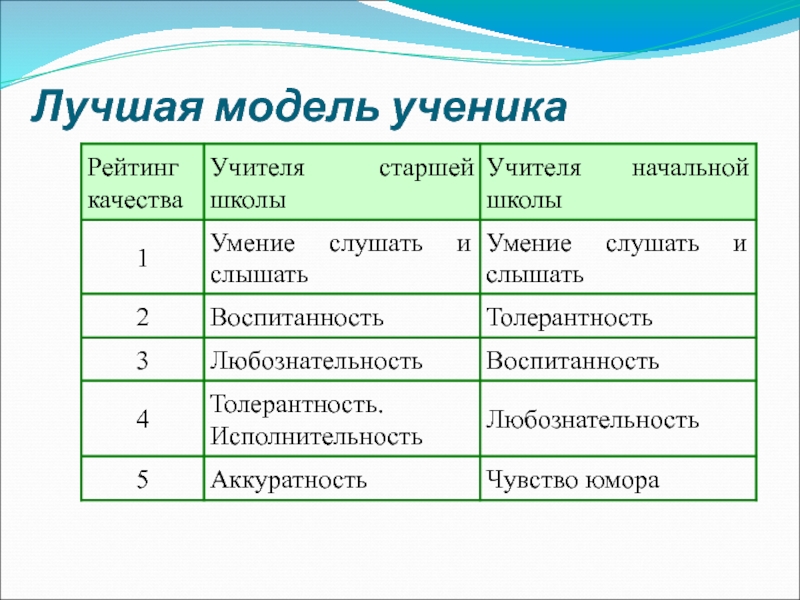 Лучшая модель ученика

| Рейтинг качества | Учителя старшей школы | Учителя начальной школы |
|---|---|---|
| 1 | Умение слушать и слышать | Умение слушать и слышать |
| 2 | Воспитанность | Толерантность |
| 3 | Любознательность | Воспитанность |
| 4 | Толерантность. Исполнительность | Любознательность |
| 5 | Аккуратность | Чувство юмора |